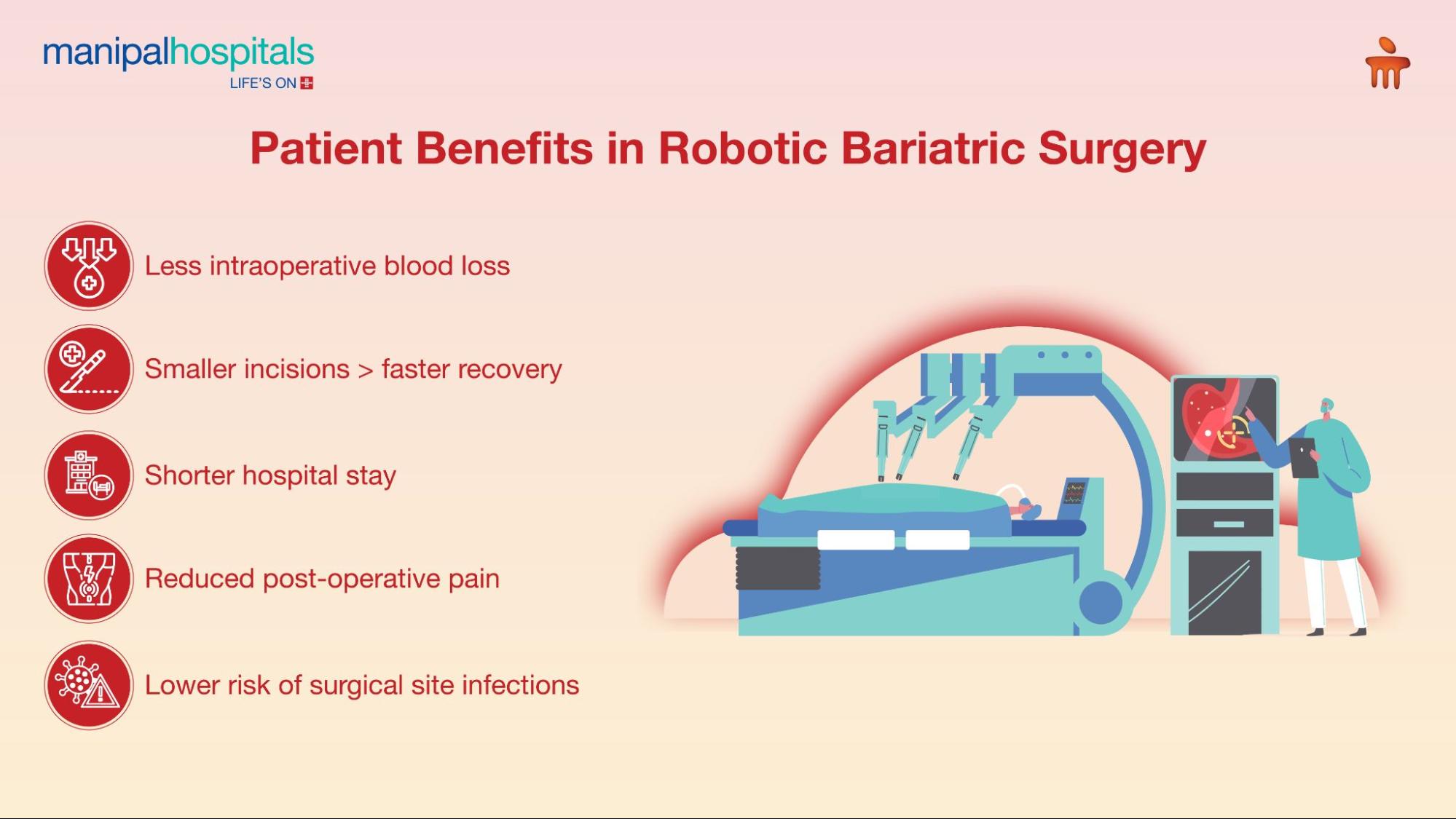 manipalhospitals
LIFE'S ON

Patient Benefits in Robotic Bariatric Surgery

Less intraoperative blood loss

Smaller incisions > faster recovery

Shorter hospital stay

Reduced post-operative pain

Lower risk of surgical site infections